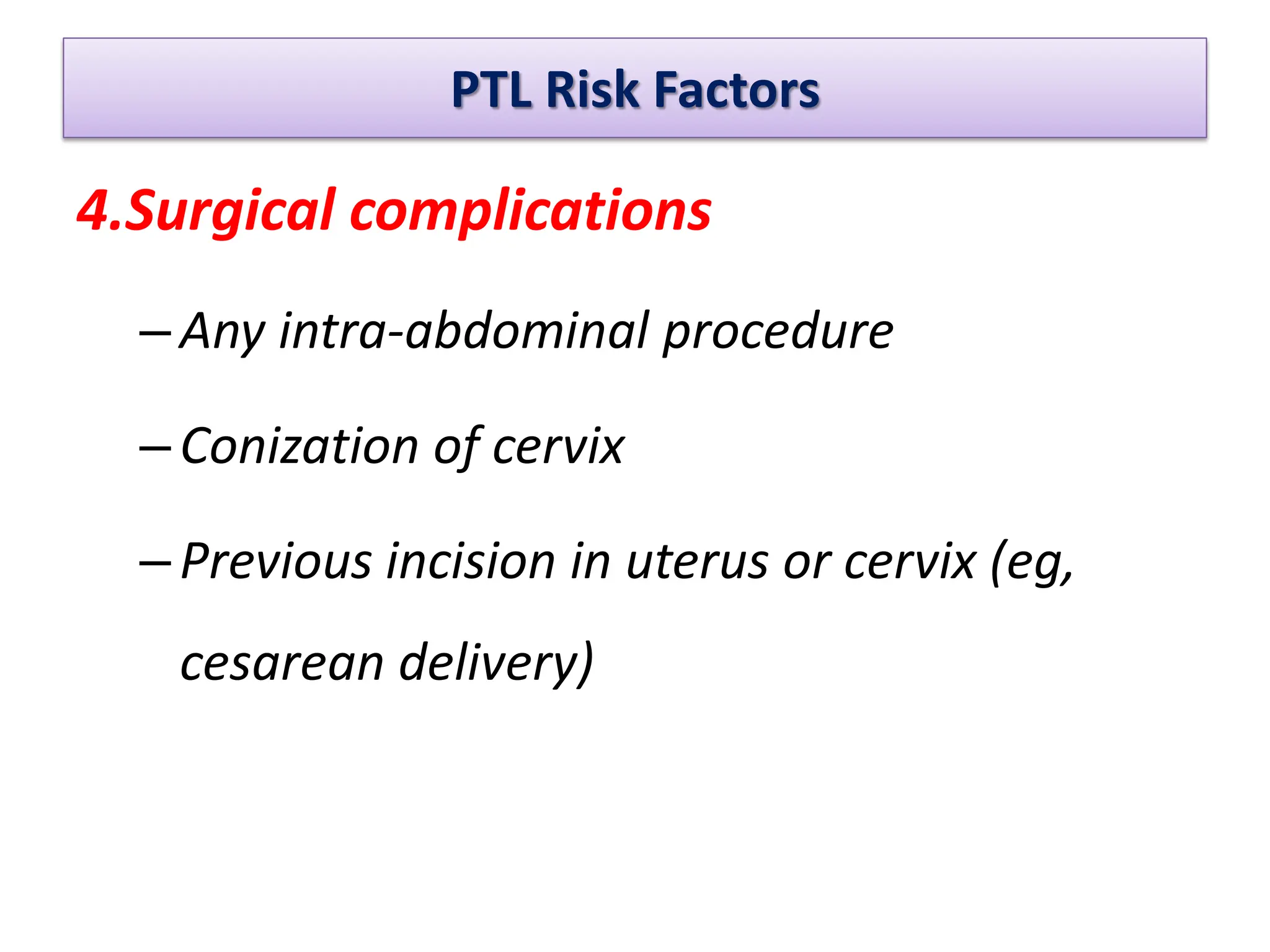 PTL Risk Factors

4.Surgical complications

– Any intra-abdominal procedure

– Conization of cervix

– Previous incision in uterus or cervix (eg, cesarean delivery)